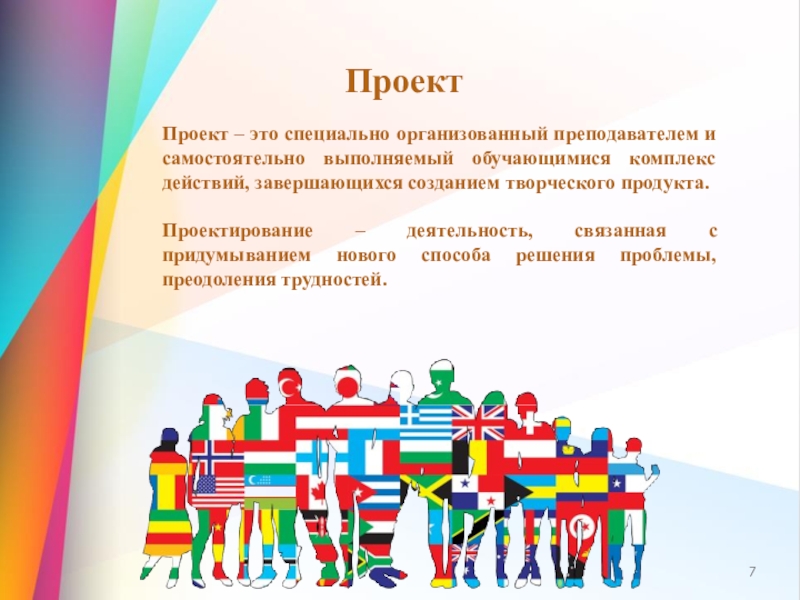 Проект

Проект – это специально организованный преподавателем и самостоятельно выполняемый обучающимися комплекс действий, завершающихся созданием творческого продукта.

Проектирование – деятельность, связанная с придумыванием нового способа решения проблемы, преодоления трудностей.

7